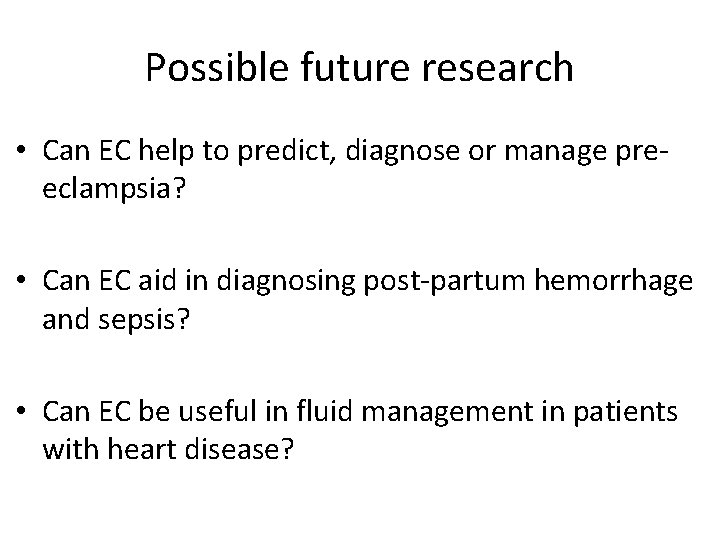 Possible future research

• Can EC help to predict, diagnose or manage pre-eclampsia?

• Can EC aid in diagnosing post-partum hemorrhage and sepsis?

• Can EC be useful in fluid management in patients with heart disease?